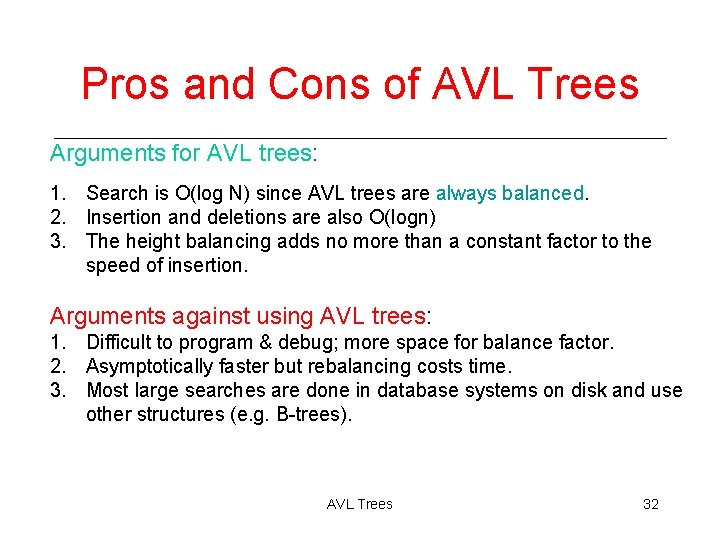 Pros and Cons of AVL Trees

Arguments for AVL trees:

1. Search is O(log N) since AVL trees are always balanced.
2. Insertion and deletions are also O(logn)
3. The height balancing adds no more than a constant factor to the speed of insertion.

Arguments against using AVL trees:
1. Difficult to program & debug; more space for balance factor.
2. Asymptotically faster but rebalancing costs time.
3. Most large searches are done in database systems on disk and use other structures (e.g. B-trees).

AVL Trees

32